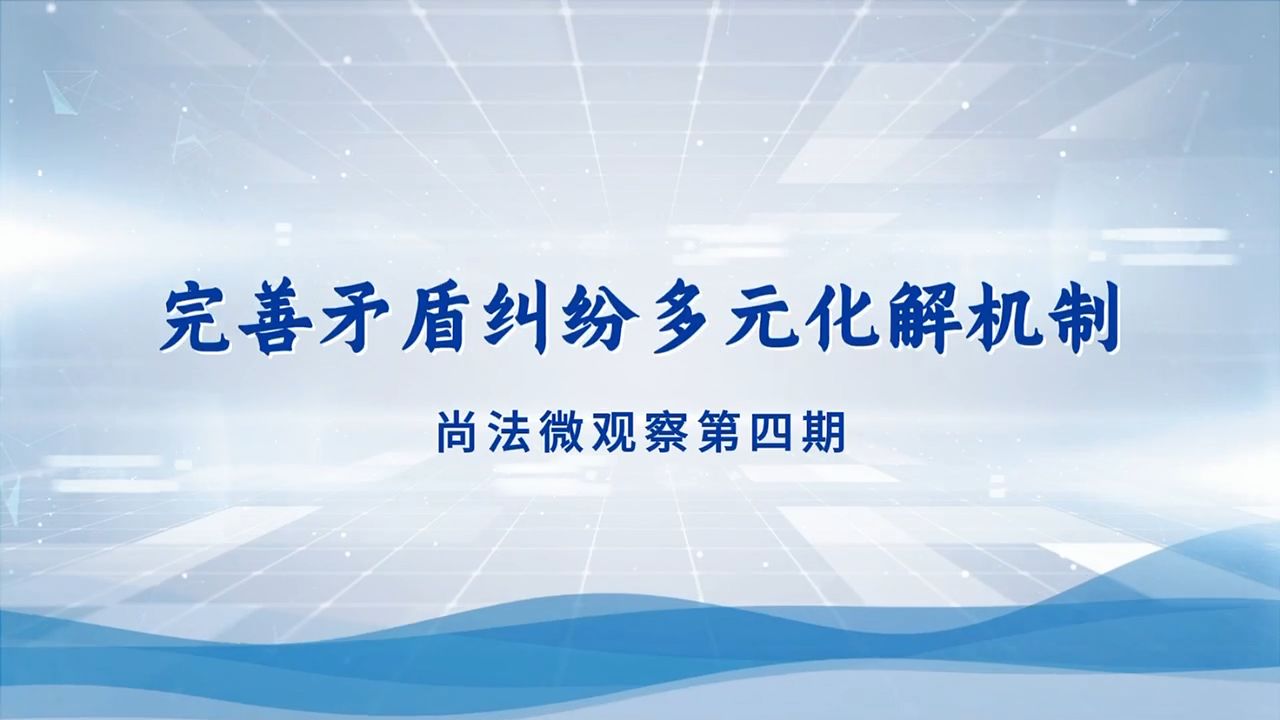 完善矛盾纠纷多元化解机制

尚法微观察第四期